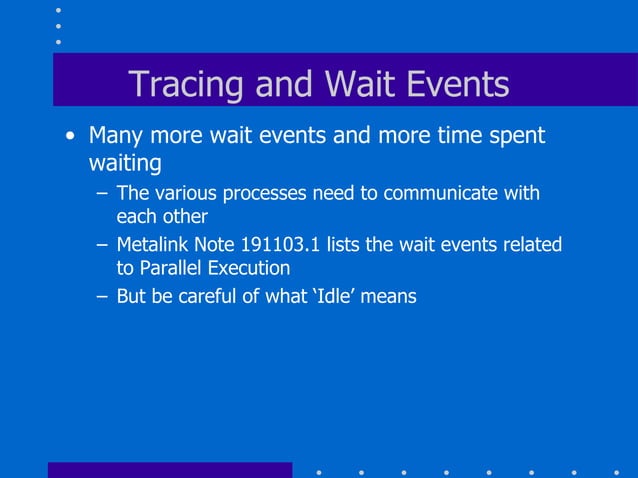 Tracing and Wait Events

• Many more wait events and more time spent waiting
– The various processes need to communicate with each other
– Metalink Note 191103.1 lists the wait events related to Parallel Execution
– But be careful of what ‘Idle’ means